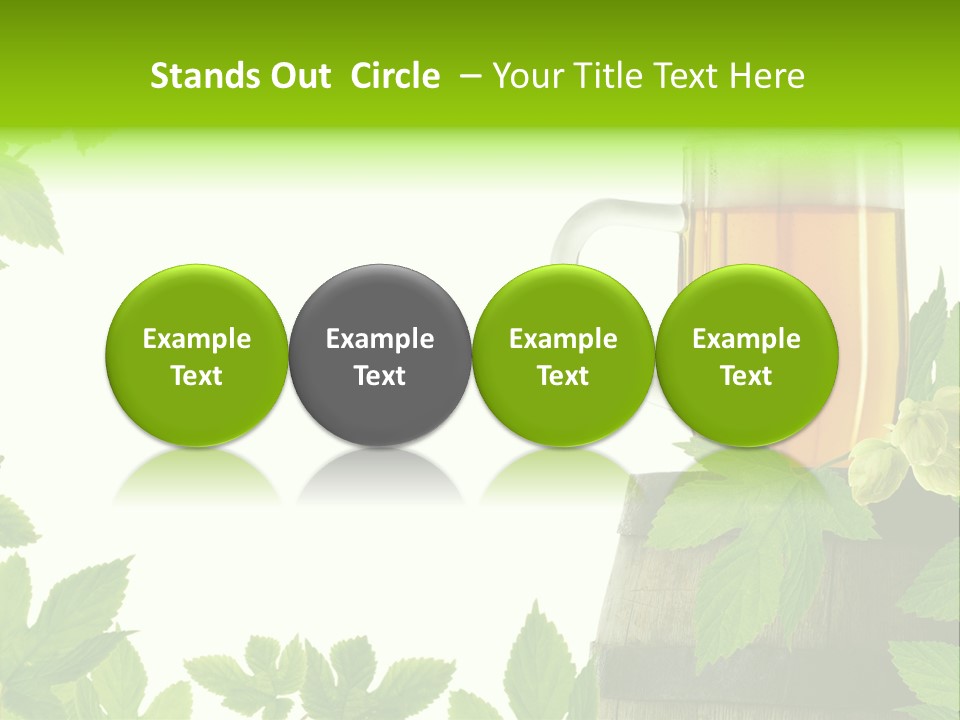 Stands Out Circle – Your Title Text Here

Example Text

Example Text

Example Text

Example Text